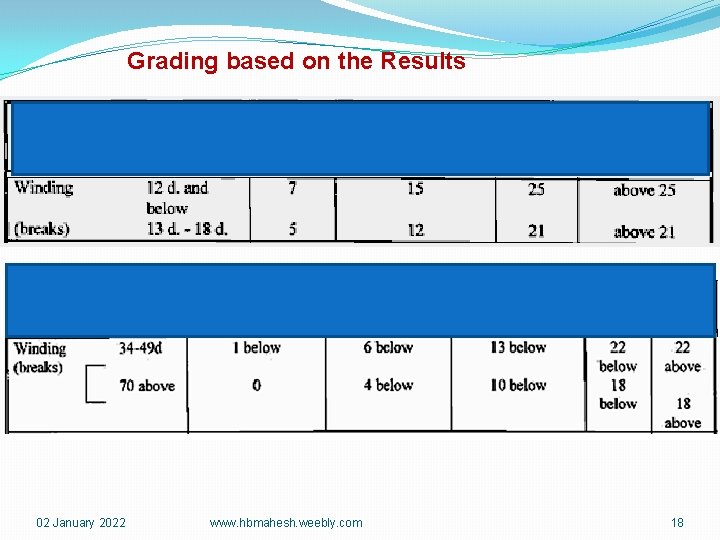 Grading based on the Results

| Winding (breaks) | 12 d. and below | 7 | 15 | 25 | above 25 |
|---|---|---|---|---|---|
| | 13 d. - 18 d. | 5 | 12 | 21 | above 21 |

| Winding (breaks) | 34-49d | 1 below | 6 below | 13 below | 22 below | 22 above |
|---|---|---|---|---|---|---|
| | 70 above | 0 | 4 below | 10 below | 18 below | 18 above |

02 January 2022 www.hbmahesh.weebly.com 18